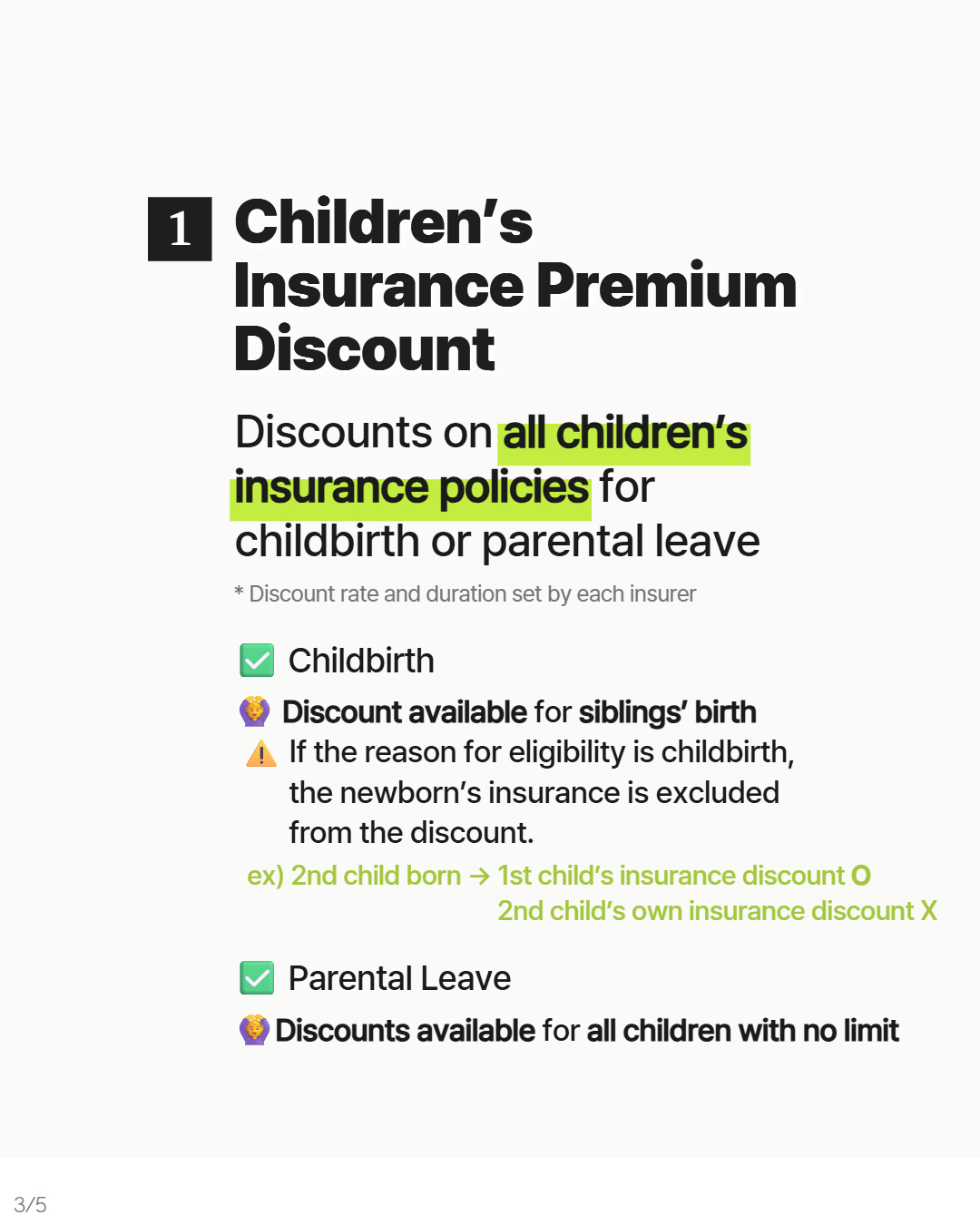 1 Children's Insurance Premium Discount

Discounts on all children's insurance policies for childbirth or parental leave

* Discount rate and duration set by each insurer

✅ Childbirth

🙆 Discount available for siblings' birth
⚠️ If the reason for eligibility is childbirth, the newborn's insurance is excluded from the discount.
ex) 2nd child born → 1st child's insurance discount O
2nd child's own insurance discount X

✅ Parental Leave

🙆 Discounts available for all children with no limit

3/5